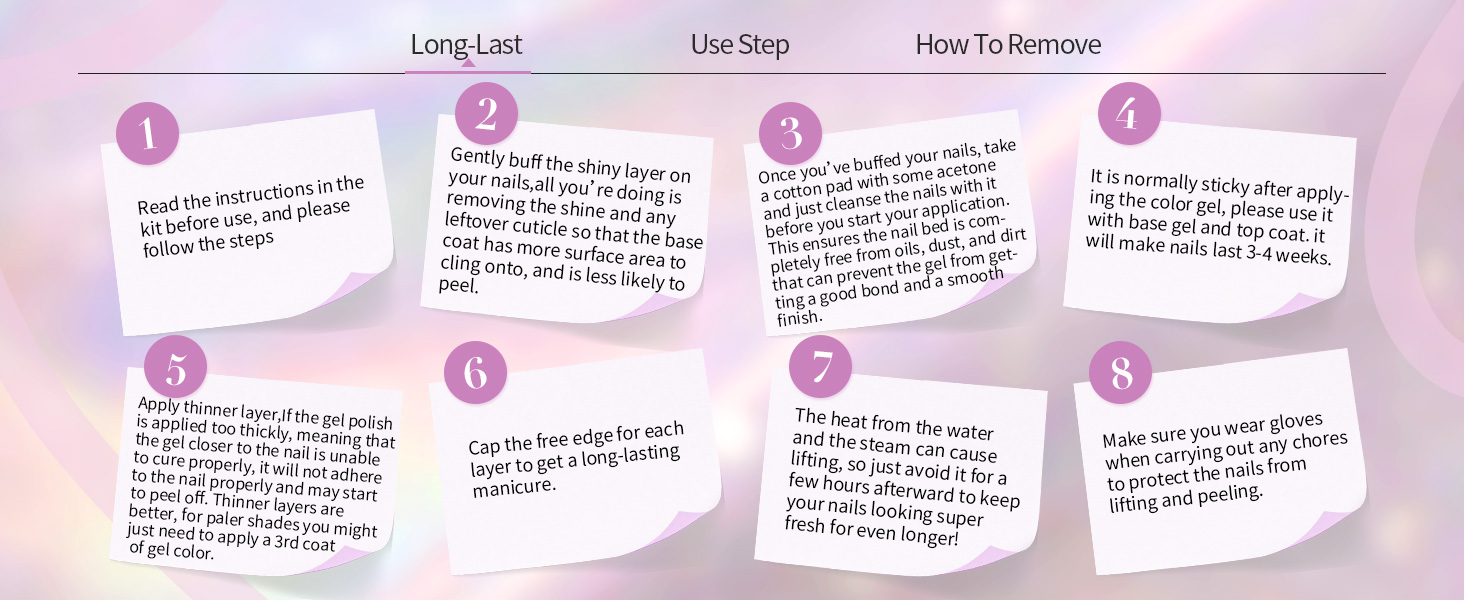 Long-Last Use Step How To Remove

1

Read the instructions in the kit before use, and please follow the steps

2

Gently buff the shiny layer on your nails,all you're doing is removing the shine and any leftover cuticle so that the base coat has more surface area to cling onto, and is less likely to peel.

3

Once you've buffed your nails, take a cotton pad with some acetone and just cleanse the nails with it before you start your application. This ensures the nail bed is completely free from oils, dust, and dirt that can prevent the gel from getting a good bond and a smooth finish.

4

It is normally sticky after applying the color gel, please use it with base gel and top coat. it will make nails last 3-4 weeks.

5

Apply thinner layer,If the gel polish is applied too thickly, meaning that the gel closer to the nail is unable to cure properly, it will not adhere to the nail properly and may start to peel off. Thinner layers are better, for paler shades you might just need to apply a 3rd coat of gel color.

6

Cap the free edge for each layer to get a long-lasting manicure.

7

The heat from the water and the steam can cause lifting, so just avoid it for a few hours afterward to keep your nails looking super fresh for even longer!

8

Make sure you wear gloves when carrying out any chores to protect the nails from lifting and peeling.